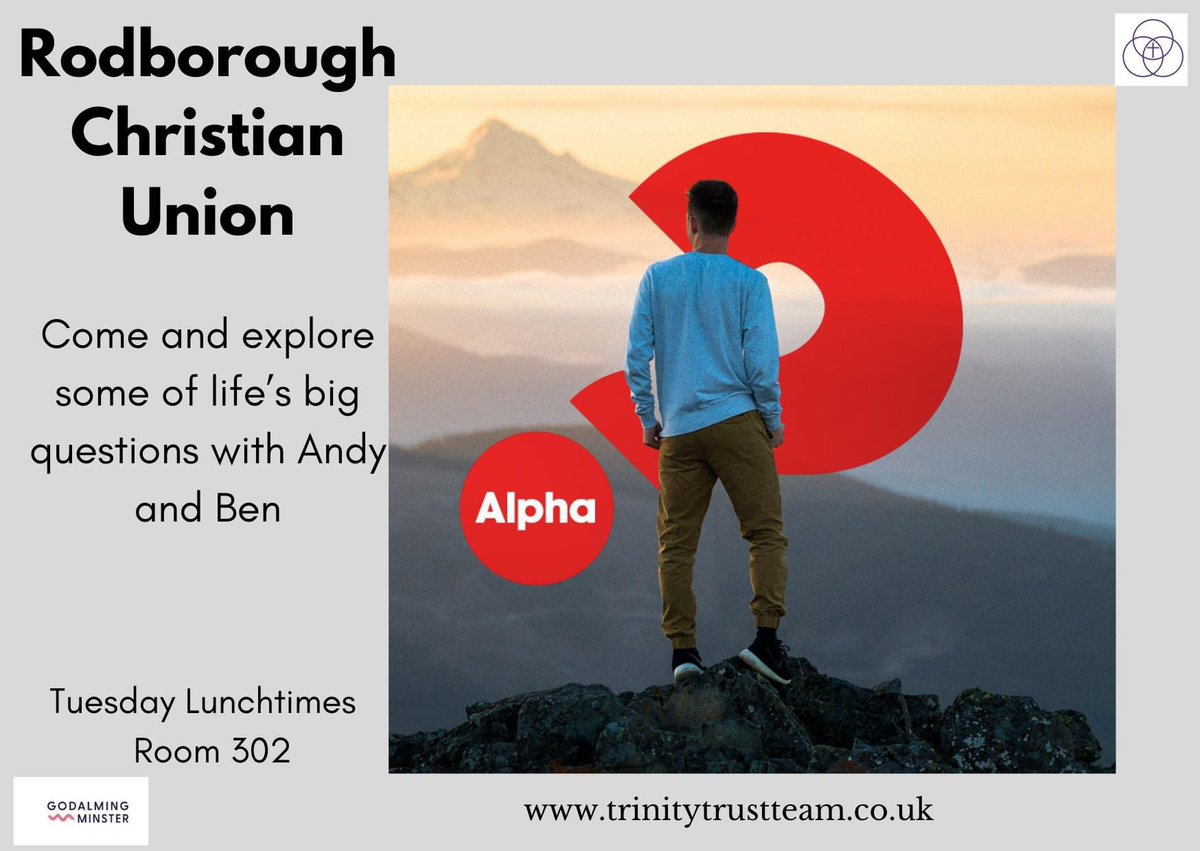 Rodborough Christian Union

Come and explore some of life's big questions with Andy and Ben

Alpha

Tuesday Lunchtimes
Room 302

GODALMING MINSTER

www.trinitytrustteam.co.uk